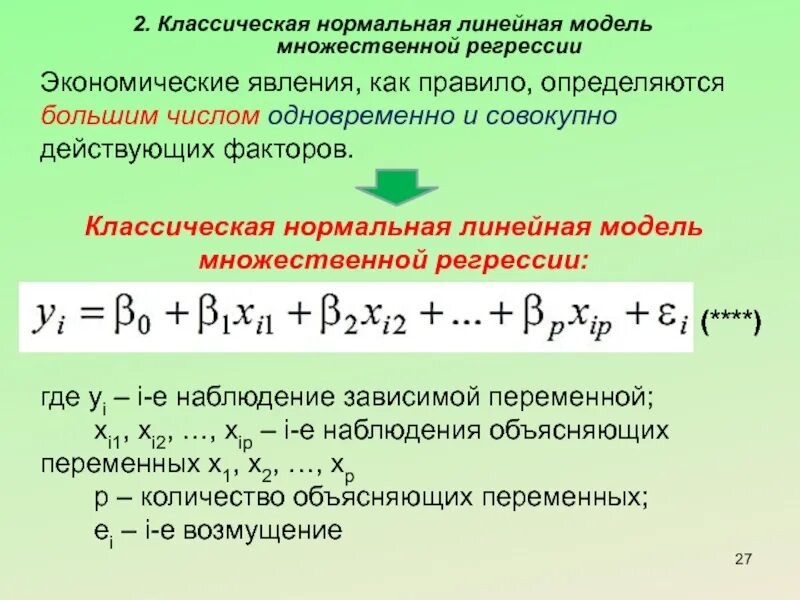 2. Классическая нормальная линейная модель множественной регрессии

Экономические явления, как правило, определяются большим числом одновременно и совокупно действующих факторов.

Классическая нормальная линейная модель множественной регрессии:

$y_i = \beta_0 + \beta_1 x_{i1} + \beta_2 x_{i2} + ... + \beta_p x_{ip} + \varepsilon_i$ (****)

где $y_i$ – i-е наблюдение зависимой переменной;
$x_{i1}$, $x_{i2}$, …, $x_{ip}$ – i-е наблюдения объясняющих переменных $x_1$, $x_2$, …, $x_p$
p – количество объясняющих переменных;
$e_i$ – i-е возмущение

27